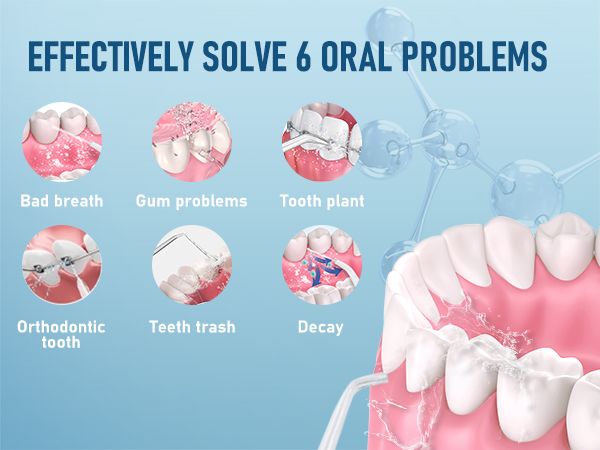 EFFECTIVELY SOLVE 6 ORAL PROBLEMS

Bad breath

Gum problems

Tooth plant

Orthodontic tooth

Teeth trash

Decay